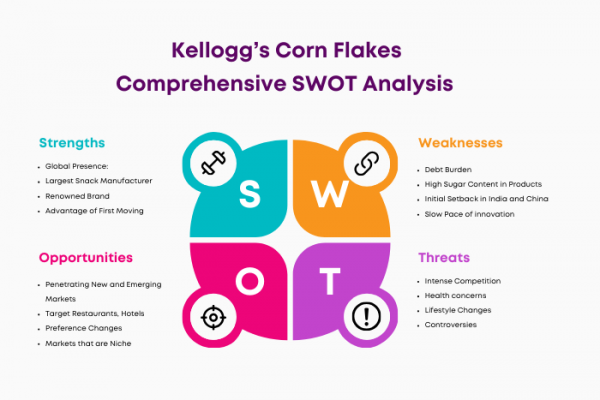 Kellogg's Corn Flakes
Comprehensive SWOT Analysis

Strengths

- Global Presence:
- Largest Snack Manufacturer
- Renowned Brand
- Advantage of First Moving

S

W

Weaknesses

- Debt Burden
- High Sugar Content in Products
- Initial Setback in India and China
- Slow Pace of innovation

Opportunities

- Penetrating New and Emerging Markets
- Target Restaurants, Hotels
- Preference Changes
- Markets that are Niche

O

T

Threats

- Intense Competition
- Health concerns
- Lifestyle Changes
- Controversies